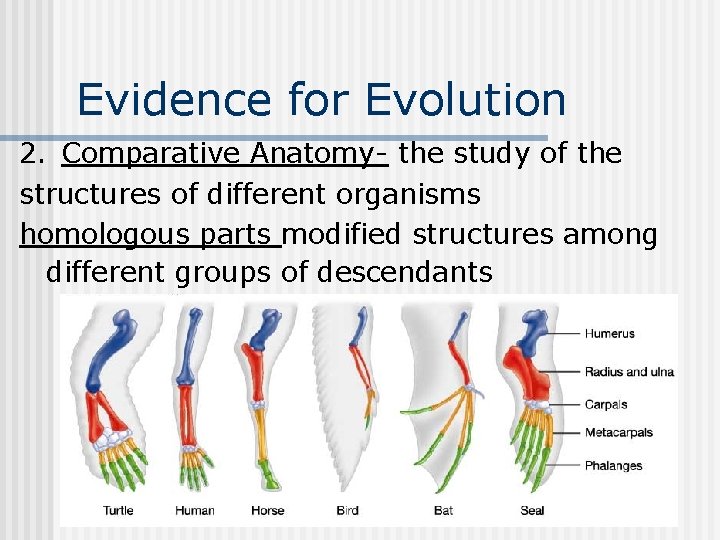 Evidence for Evolution

2. Comparative Anatomy- the study of the structures of different organisms

homologous parts modified structures among different groups of descendants

Humerus
Radius and ulna
Carpals
Metacarpals
Phalanges

Turtle
Human
Horse
Bird
Bat
Seal